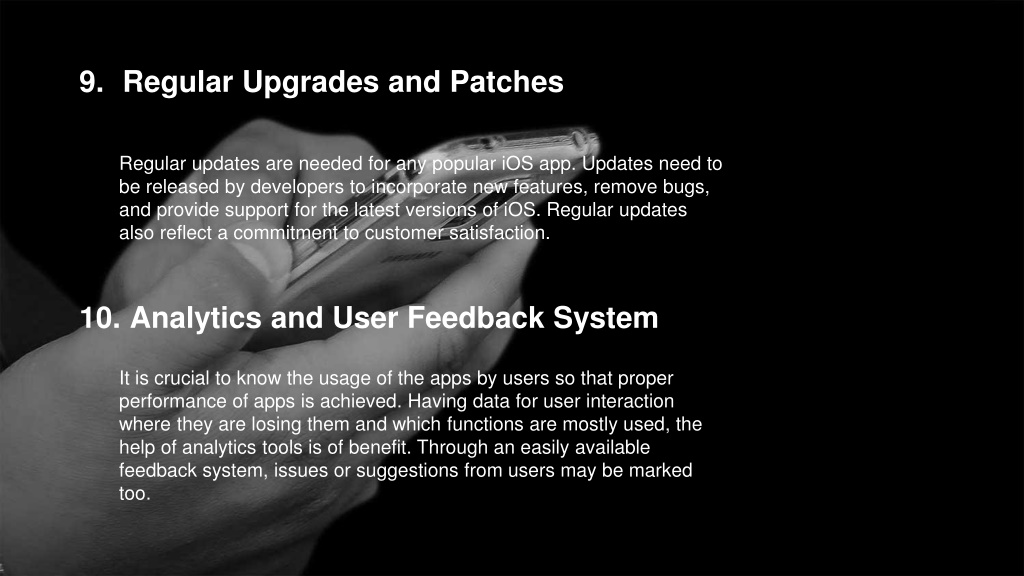 9. Regular Upgrades and Patches

Regular updates are needed for any popular iOS app. Updates need to be released by developers to incorporate new features, remove bugs, and provide support for the latest versions of iOS. Regular updates also reflect a commitment to customer satisfaction.

10. Analytics and User Feedback System

It is crucial to know the usage of the apps by users so that proper performance of apps is achieved. Having data for user interaction where they are losing them and which functions are mostly used, the help of analytics tools is of benefit. Through an easily available feedback system, issues or suggestions from users may be marked too.